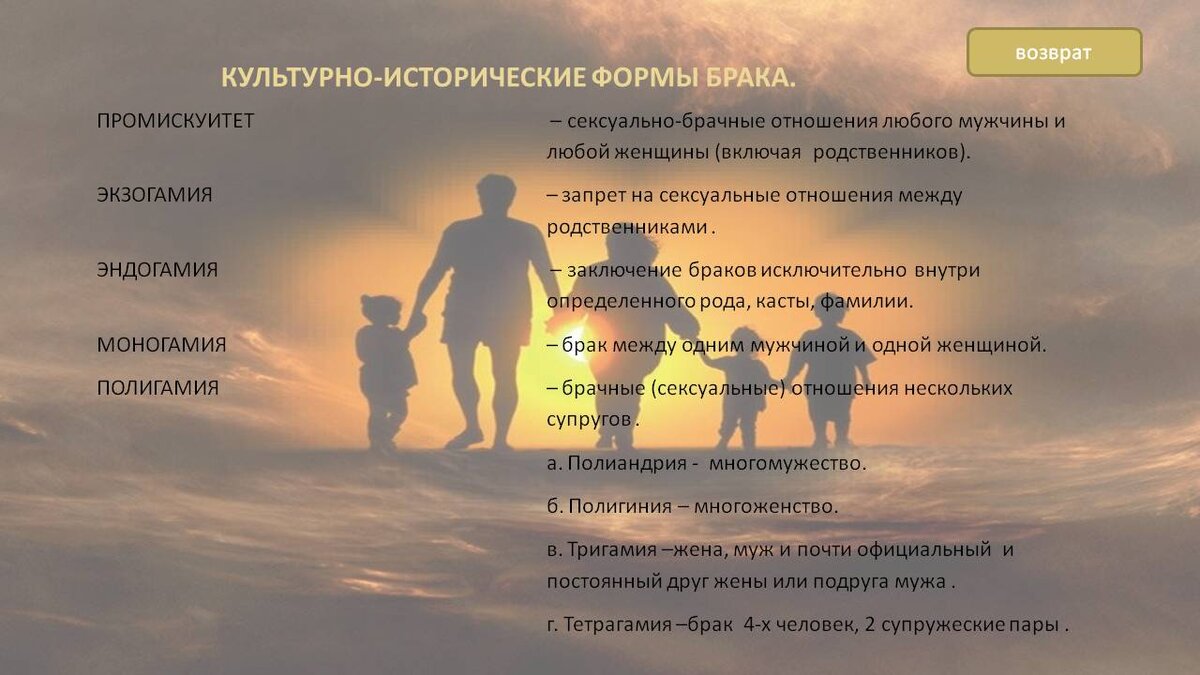 возврат

КУЛЬТУРНО-ИСТОРИЧЕСКИЕ ФОРМЫ БРАКА.

ПРОМИСКУИТЕТ – сексуально-брачные отношения любого мужчины и любой женщины (включая родственников).

ЭКЗОГАМИЯ – запрет на сексуальные отношения между родственниками .

ЭНДОГАМИЯ – заключение браков исключительно внутри определенного рода, касты, фамилии.

МОНОГАМИЯ – брак между одним мужчиной и одной женщиной.

ПОЛИГАМИЯ – брачные (сексуальные) отношения нескольких супругов .

а. Полиандрия - многомужество.

б. Полигиния – многоженство.

в. Тригамия –жена, муж и почти официальный и постоянный друг жены или подруга мужа .

г. Тетрагамия –брак 4-х человек, 2 супружеские пары .